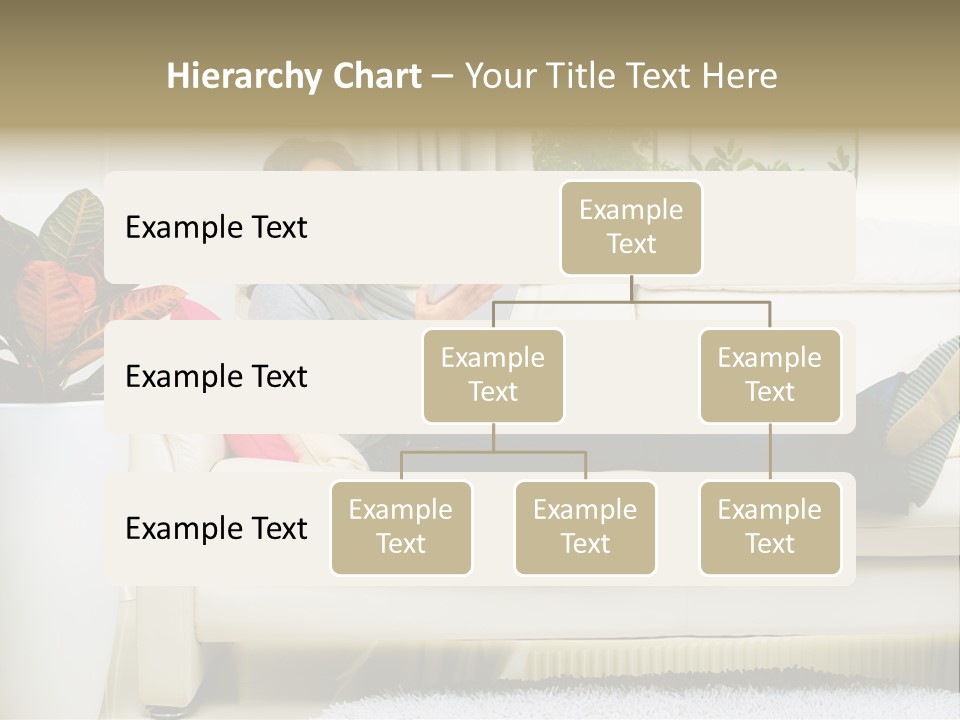 Hierarchy Chart – Your Title Text Here

Example Text

Example Text

Example Text

Example Text

Example Text

Example Text

Example Text

Example Text

Example Text